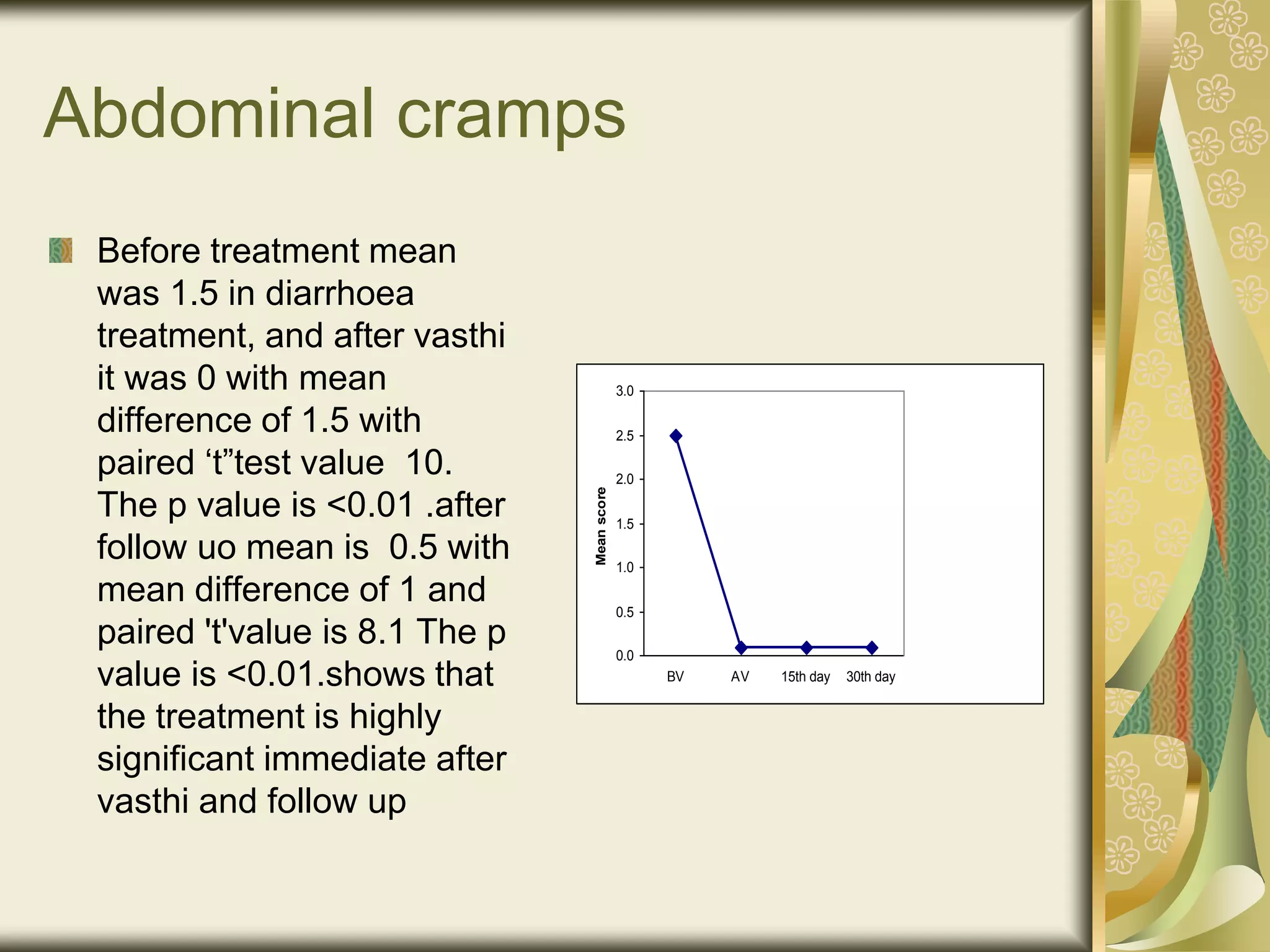 Abdominal cramps

Before treatment mean was 1.5 in diarrhoea treatment, and after vasthi it was 0 with mean difference of 1.5 with paired ‘t”test value 10. The p value is <0.01 .after follow uo mean is 0.5 with mean difference of 1 and paired 't'value is 8.1 The p value is <0.01.shows that the treatment is highly significant immediate after vasthi and follow up

3.0
2.5
2.0
1.5
1.0
0.5
0.0
Mean score
BV
AV
15th day
30th day